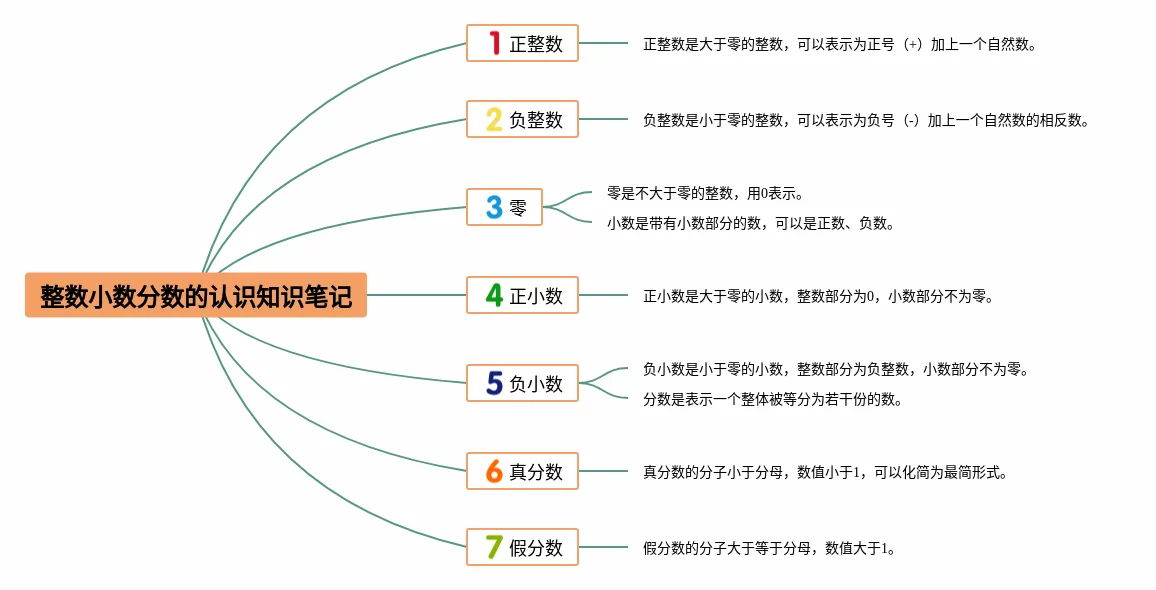 整数小数分数的认识知识笔记

1 正整数

正整数是大于零的整数，可以表示为正号（+）加上一个自然数。

2 负整数

负整数是小于零的整数，可以表示为负号（-）加上一个自然数的相反数。

3 零

零是不大于零的整数，用0表示。

小数是带有小数部分的数，可以是正数、负数。

4 正小数

正小数是大于零的小数，整数部分为0，小数部分不为零。

5 负小数

负小数是小于零的小数，整数部分为负整数，小数部分不为零。

分数是表示一个整体被等分为若干份的数。

6 真分数

真分数的分子小于分母，数值小于1，可以化简为最简形式。

7 假分数

假分数的分子大于等于分母，数值大于1。